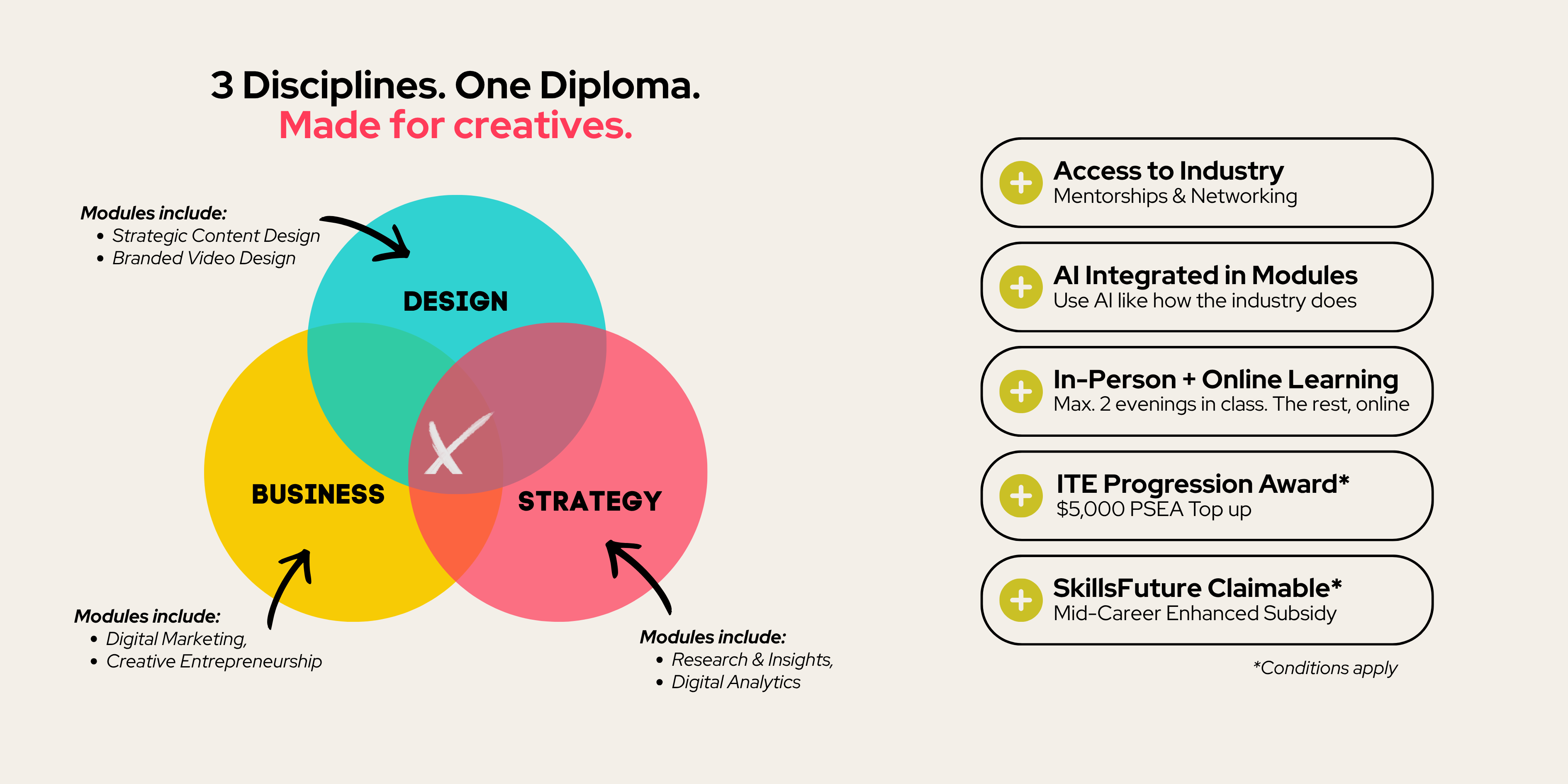 3 Disciplines. One Diploma.
Made for creatives.

Modules include:
• Strategic Content Design
• Branded Video Design

DESIGN

BUSINESS

STRATEGY

Modules include:
• Digital Marketing,
• Creative Entrepreneurship

Modules include:
• Research & Insights,
• Digital Analytics

Access to Industry
Mentorships & Networking

AI Integrated in Modules
Use AI like how the industry does

In-Person + Online Learning
Max. 2 evenings in class. The rest, online

ITE Progression Award*
$5,000 PSEA Top up

SkillsFuture Claimable*
Mid-Career Enhanced Subsidy

*Conditions apply